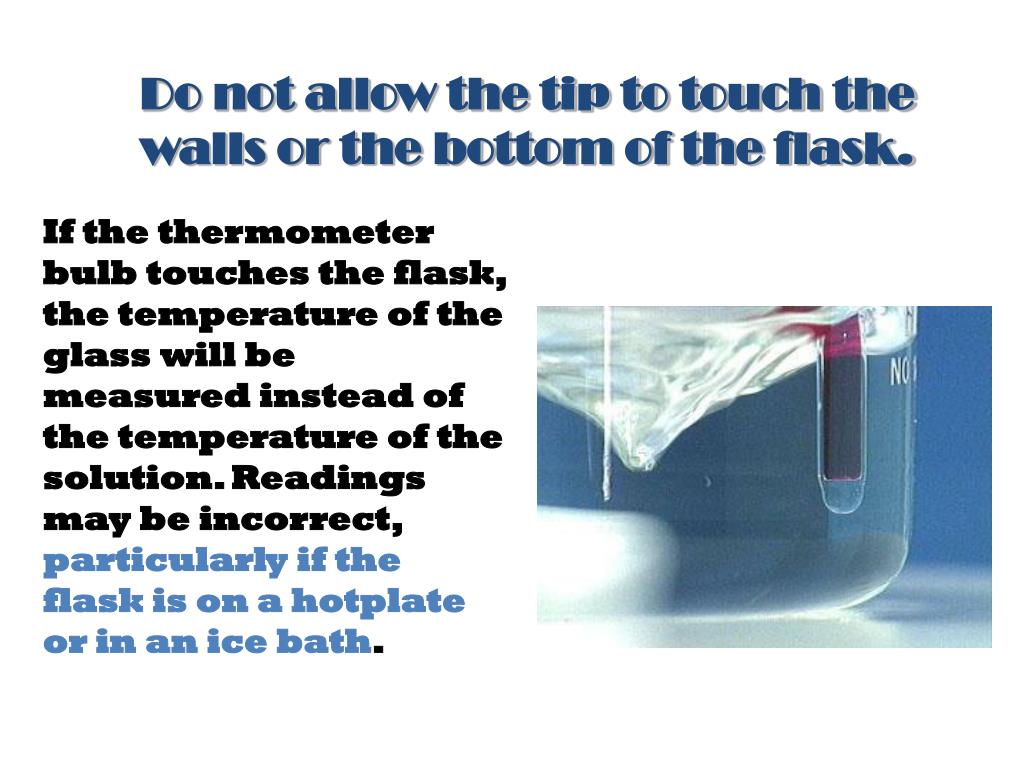 Do not allow the tip to touch the walls or the bottom of the flask.

If the thermometer bulb touches the flask, the temperature of the glass will be measured instead of the temperature of the solution. Readings may be incorrect, particularly if the flask is on a hotplate or in an ice bath.

NO